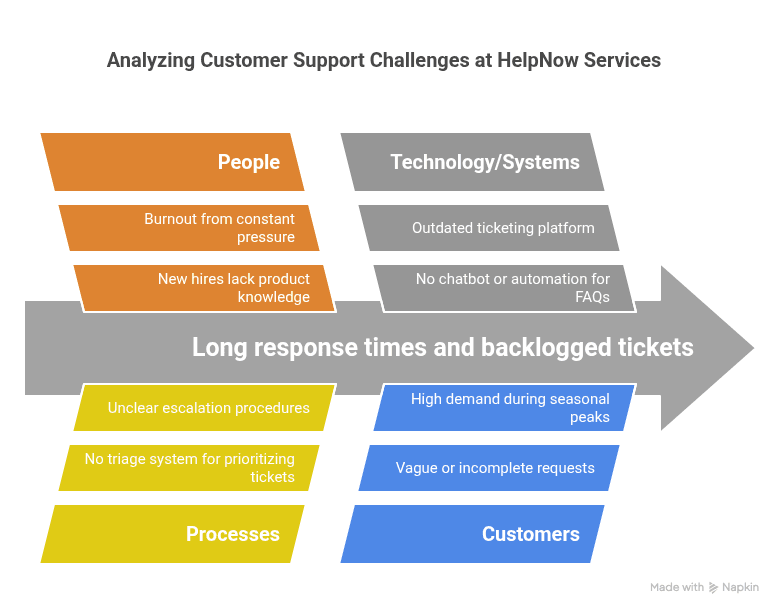 Analyzing Customer Support Challenges at HelpNow Services

People

Burnout from constant pressure

New hires lack product knowledge

Technology/Systems

Outdated ticketing platform

No chatbot or automation for FAQs

Long response times and backlogged tickets

Unclear escalation procedures

No triage system for prioritizing tickets

Processes

High demand during seasonal peaks

Vague or incomplete requests

Customers

Made with Napkin